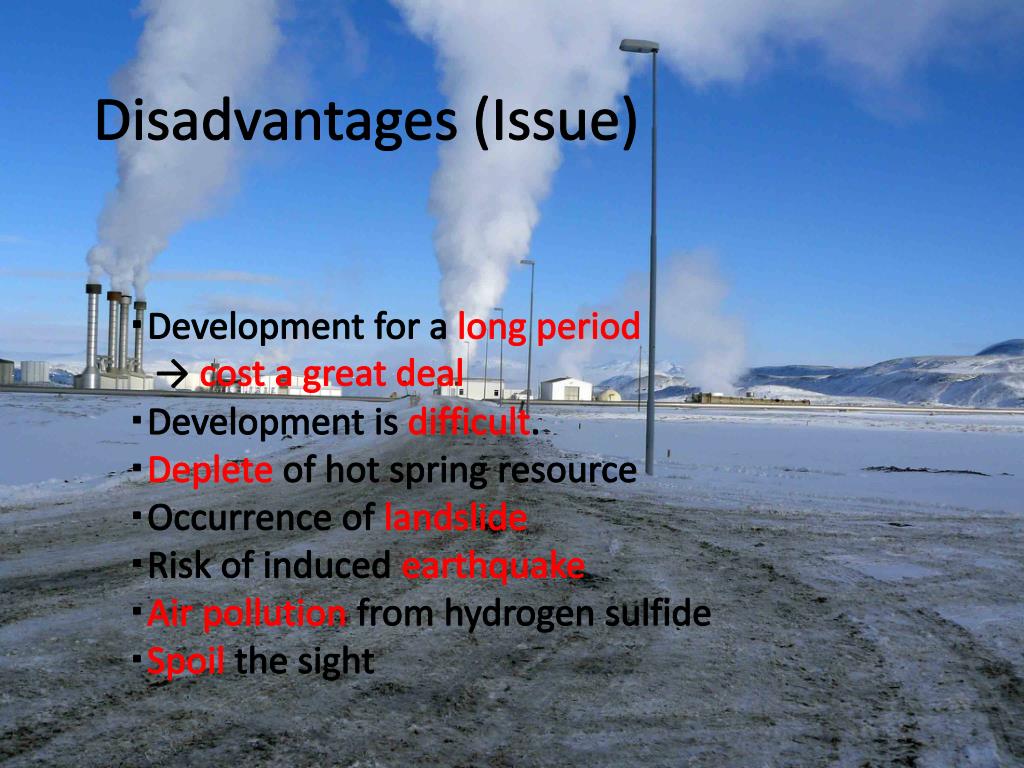 Disadvantages (Issue)

▪Development for a long period
→ cost a great deal
▪Development is difficult.
▪Deplete of hot spring resource
▪Occurrence of landslide
▪Risk of induced earthquake
▪Air pollution from hydrogen sulfide
▪Spoil the sight